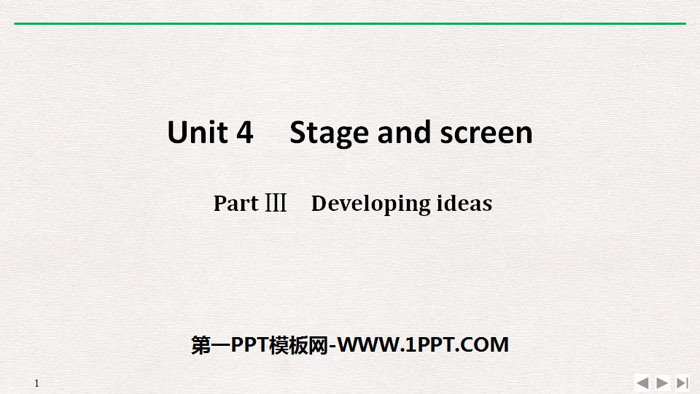 Unit 4　Stage and screen

Part Ⅲ　Developing ideas

第一PPT模板网-WWW.1PPT.COM

1